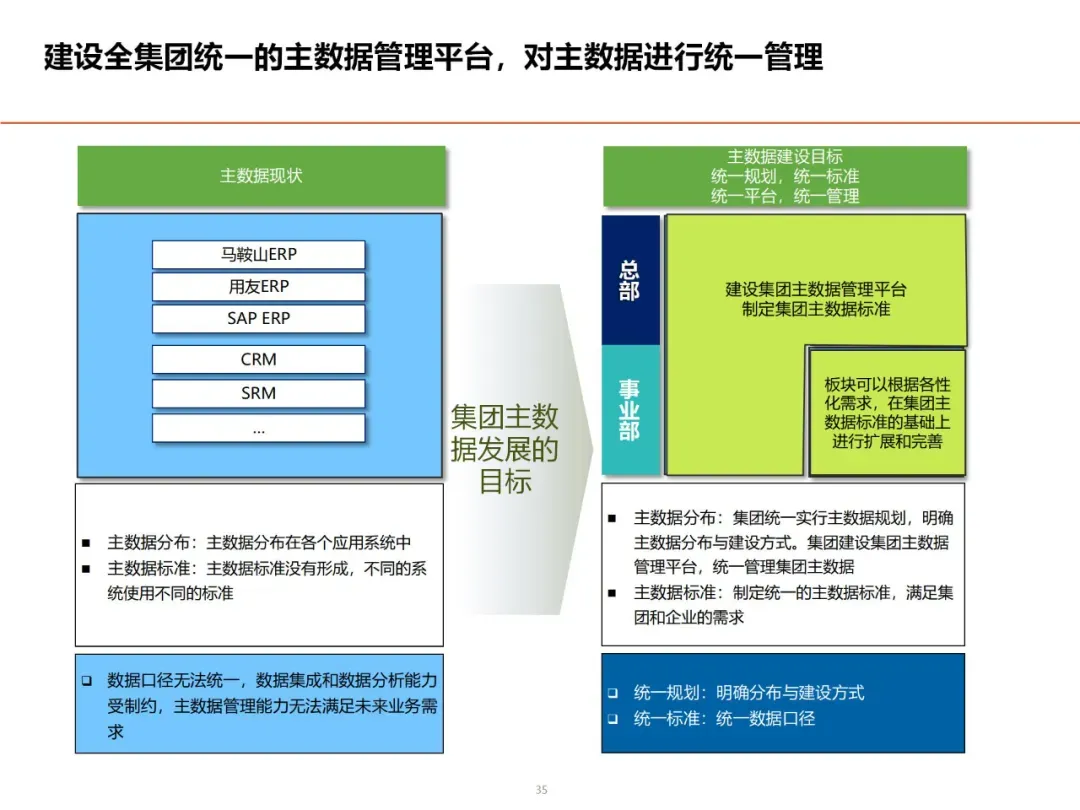 建设全集团统一的主数据管理平台，对主数据进行统一管理

主数据现状

马鞍山ERP
用友ERP
SAP ERP
CRM
SRM
...

■ 主数据分布：主数据分布在各个应用系统中
■ 主数据标准：主数据标准没有形成，不同的系统使用不同的标准

❑ 数据口径无法统一，数据集成和数据分析能力受制约，主数据管理能力无法满足未来业务需求

集团主数据发展的目标

主数据建设目标
统一规划，统一标准
统一平台，统一管理

总部

事业部

建设集团主数据管理平台
制定集团主数据标准

板块可以根据各性化需求，在集团主数据标准的基础上进行扩展和完善

■ 主数据分布：集团统一实行主数据规划，明确主数据分布与建设方式。集团建设集团主数据管理平台，统一管理集团主数据
■ 主数据标准：制定统一的主数据标准，满足集团和企业的需求

❑ 统一规划：明确分布与建设方式
❑ 统一标准：统一数据口径

35